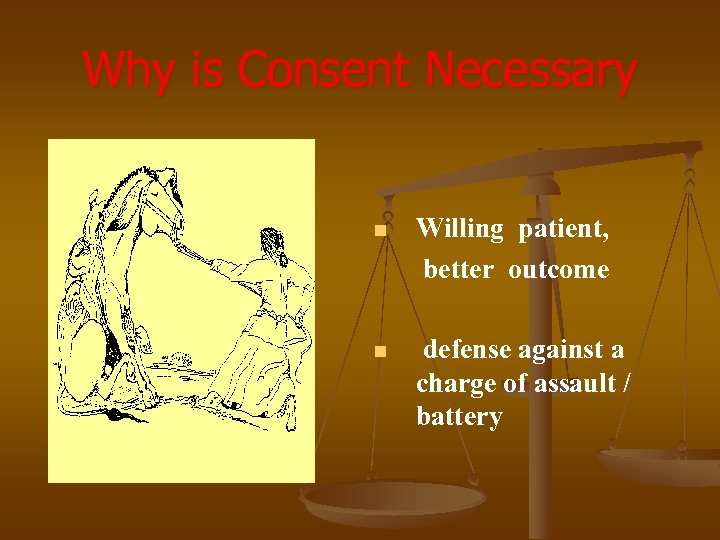 Why is Consent Necessary

- Willing patient, better outcome

- defense against a charge of assault / battery